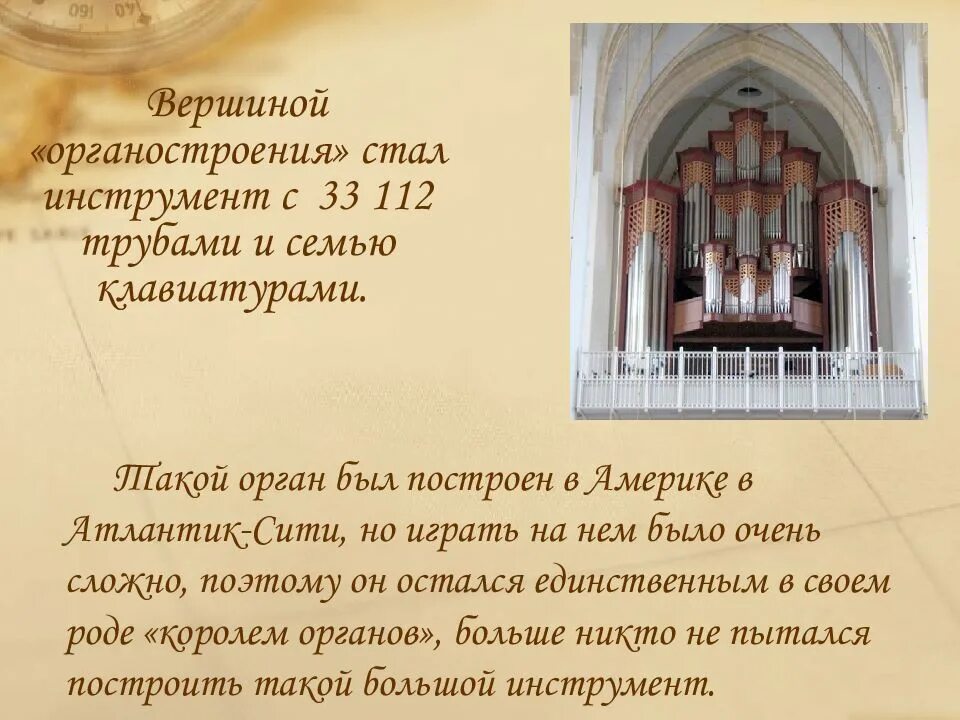 Вершиной «органостроения» стал инструмент с 33 112 трубами и семью клавиатурами.

Такой орган был построен в Америке в Атлантик-Сити, но играть на нем было очень сложно, поэтому он остался единственным в своем роде «королем органов», больше никто не пытался построить такой большой инструмент.